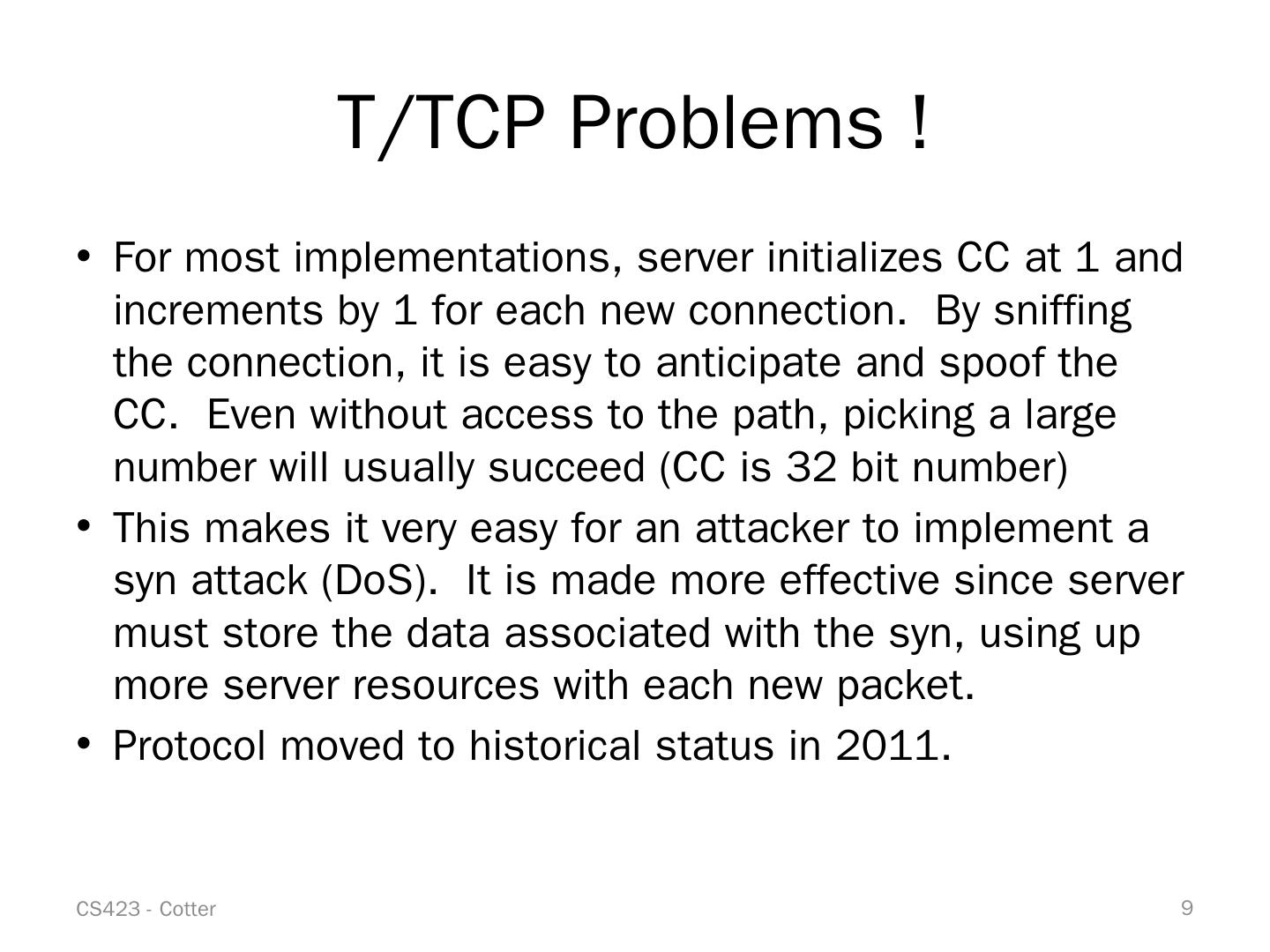 T/TCP Problems !

• For most implementations, server initializes CC at 1 and increments by 1 for each new connection.  By sniffing the connection, it is easy to anticipate and spoof the CC.  Even without access to the path, picking a large number will usually succeed (CC is 32 bit number)

• This makes it very easy for an attacker to implement a syn attack (DoS).  It is made more effective since server must store the data associated with the syn, using up more server resources with each new packet.

• Protocol moved to historical status in 2011.

CS423 - Cotter

9